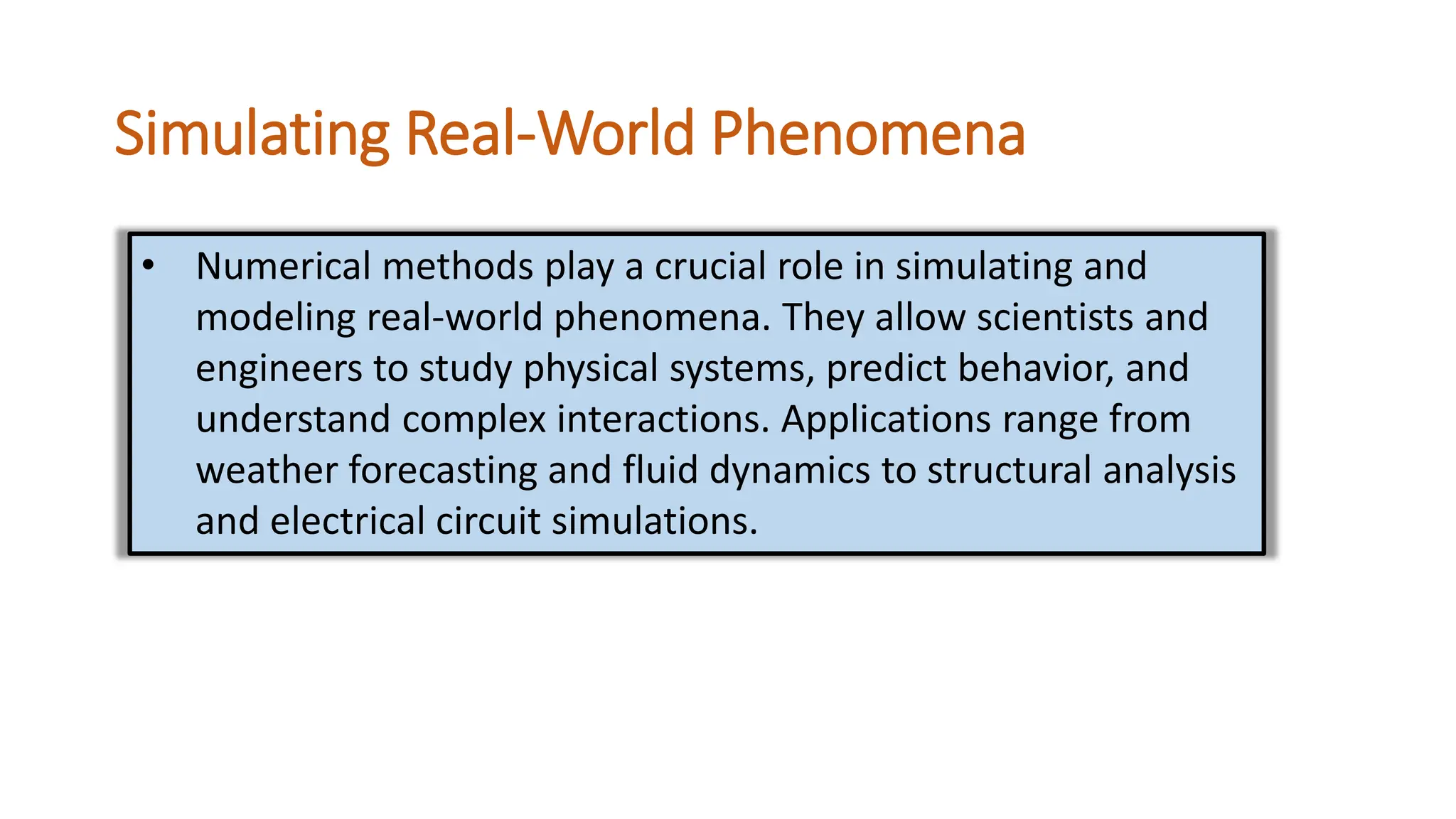 Simulating Real-World Phenomena

• Numerical methods play a crucial role in simulating and modeling real-world phenomena. They allow scientists and engineers to study physical systems, predict behavior, and understand complex interactions. Applications range from weather forecasting and fluid dynamics to structural analysis and electrical circuit simulations.